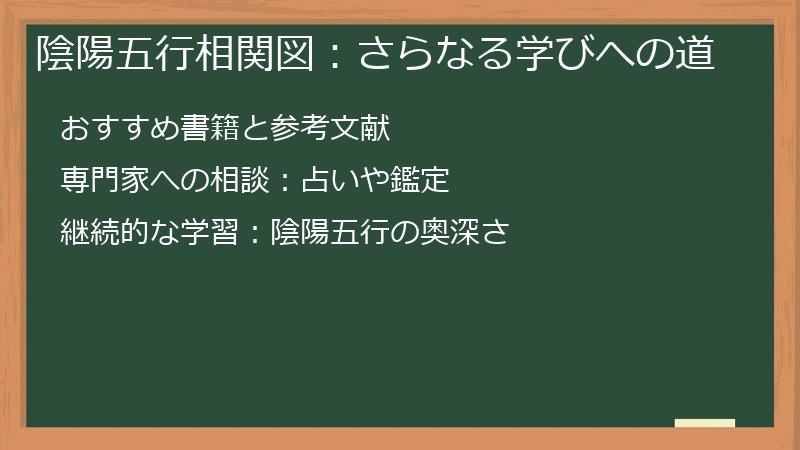 陰陽五行相関図：さらなる学びへの道

おすすめ書籍と参考文献

専門家への相談：占いや鑑定

継続的な学習：陰陽五行の奥深さ